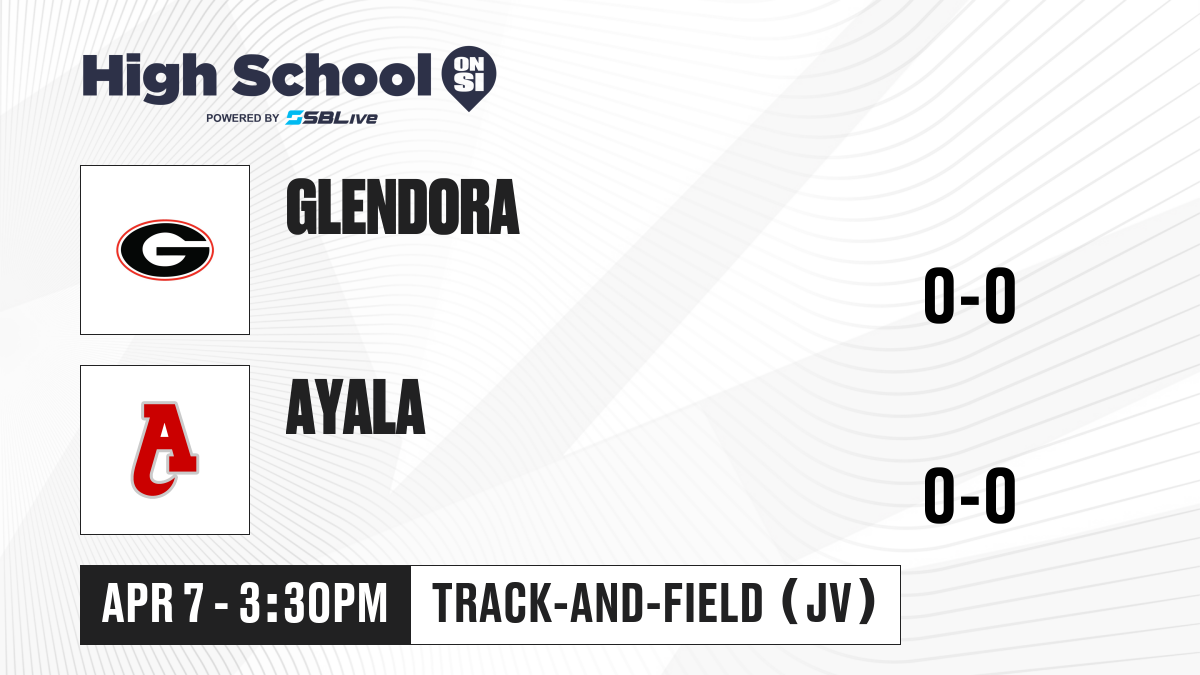 High School ON SI
POWERED BY SBLive

G

GLENDORA

0-0

A

AYALA

0-0

APR 7 - 3:30PM

TRACK-AND-FIELD (JV)